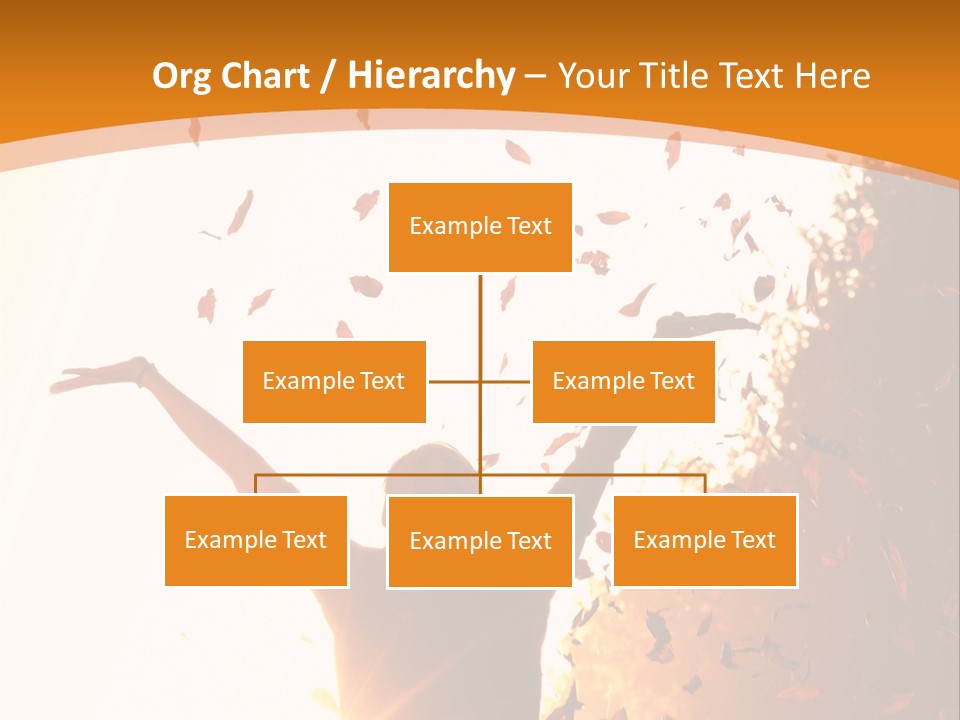 Org Chart / Hierarchy – Your Title Text Here

Example Text

Example Text

Example Text

Example Text

Example Text

Example Text